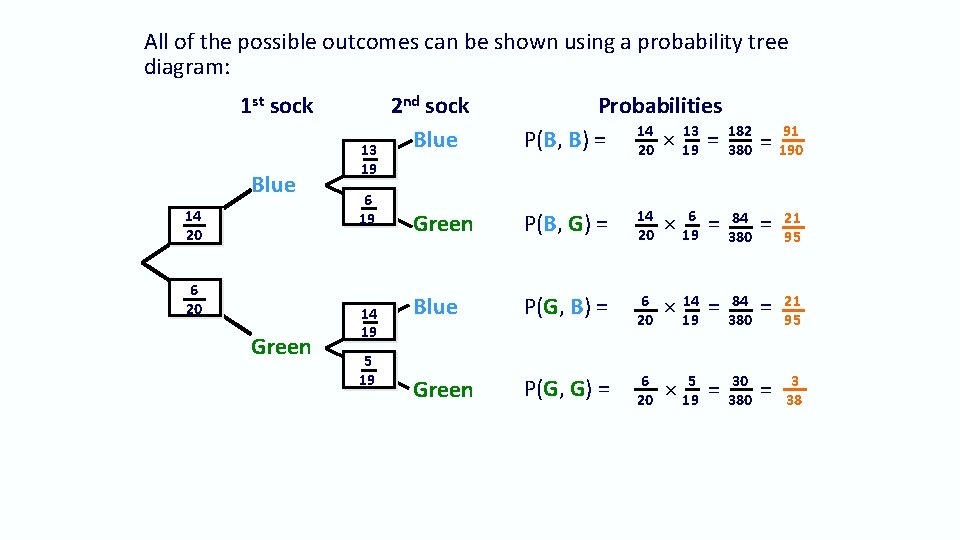 All of the possible outcomes can be shown using a probability tree diagram:

1st sock

2nd sock

Probabilities

$\frac{14}{20}$

Blue

$\frac{13}{19}$

Blue

$\frac{6}{19}$

Green

$\frac{6}{20}$

Green

$\frac{14}{19}$

Blue

$\frac{5}{19}$

Green

P(B, B) = $\frac{14}{20} \times \frac{13}{19} = \frac{182}{380} = \frac{91}{190}$

P(B, G) = $\frac{14}{20} \times \frac{6}{19} = \frac{84}{380} = \frac{21}{95}$

P(G, B) = $\frac{6}{20} \times \frac{14}{19} = \frac{84}{380} = \frac{21}{95}$

P(G, G) = $\frac{6}{20} \times \frac{5}{19} = \frac{30}{380} = \frac{3}{38}$